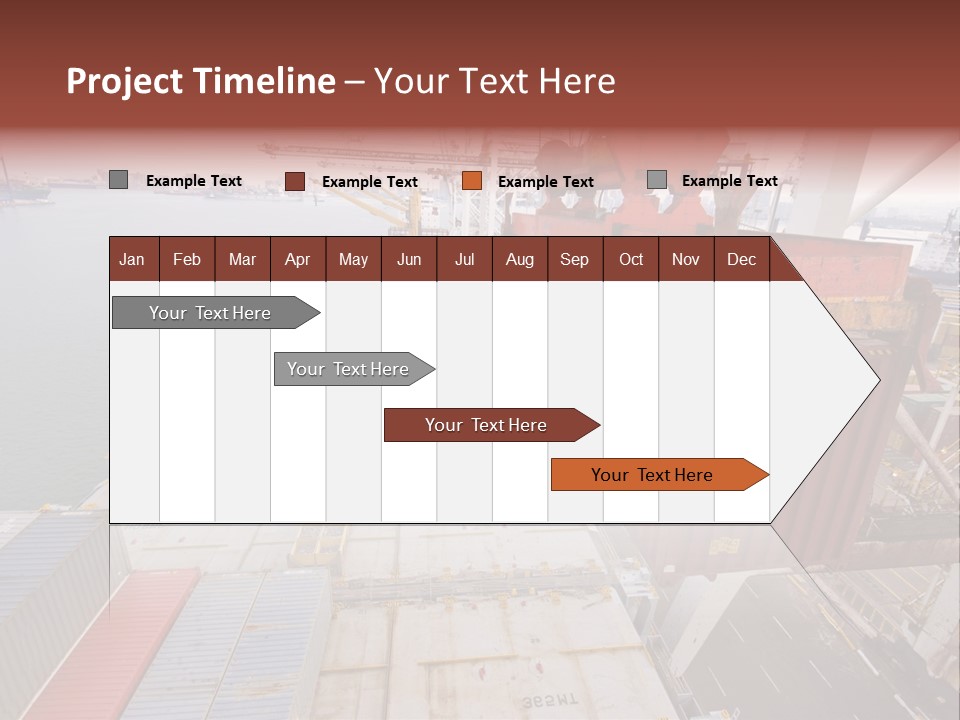 Project Timeline – Your Text Here

Example Text
Example Text
Example Text
Example Text

| Jan | Feb | Mar | Apr | May | Jun | Jul | Aug | Sep | Oct | Nov | Dec |
|---|---|---|---|---|---|---|---|---|---|---|---|

Your Text Here
Your Text Here
Your Text Here
Your Text Here